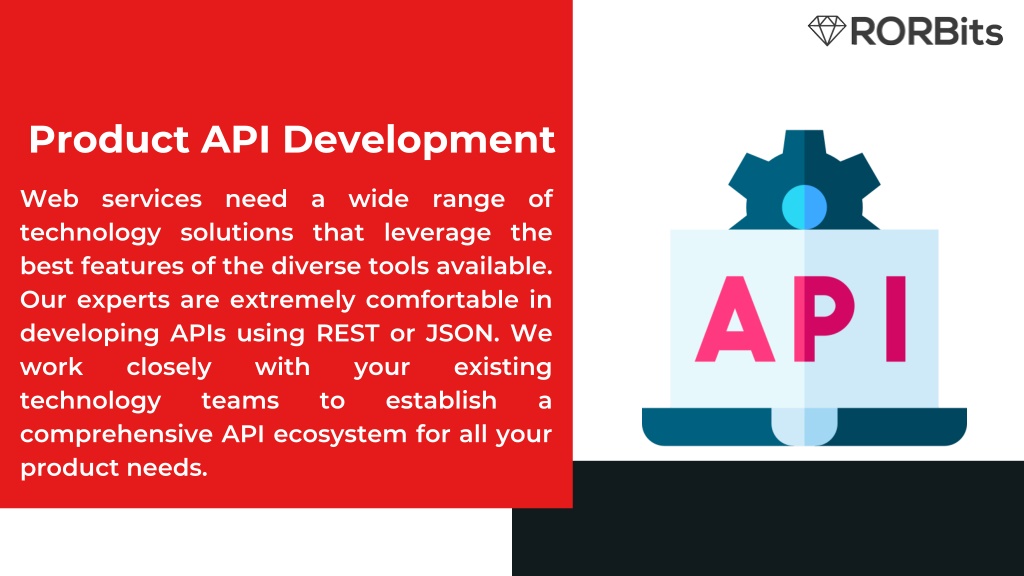 RORBits

Product API Development

Web services need a wide range of technology solutions that leverage the best features of the diverse tools available. Our experts are extremely comfortable in developing APIs using REST or JSON. We work closely with your existing technology teams to establish a comprehensive API ecosystem for all your product needs.

API